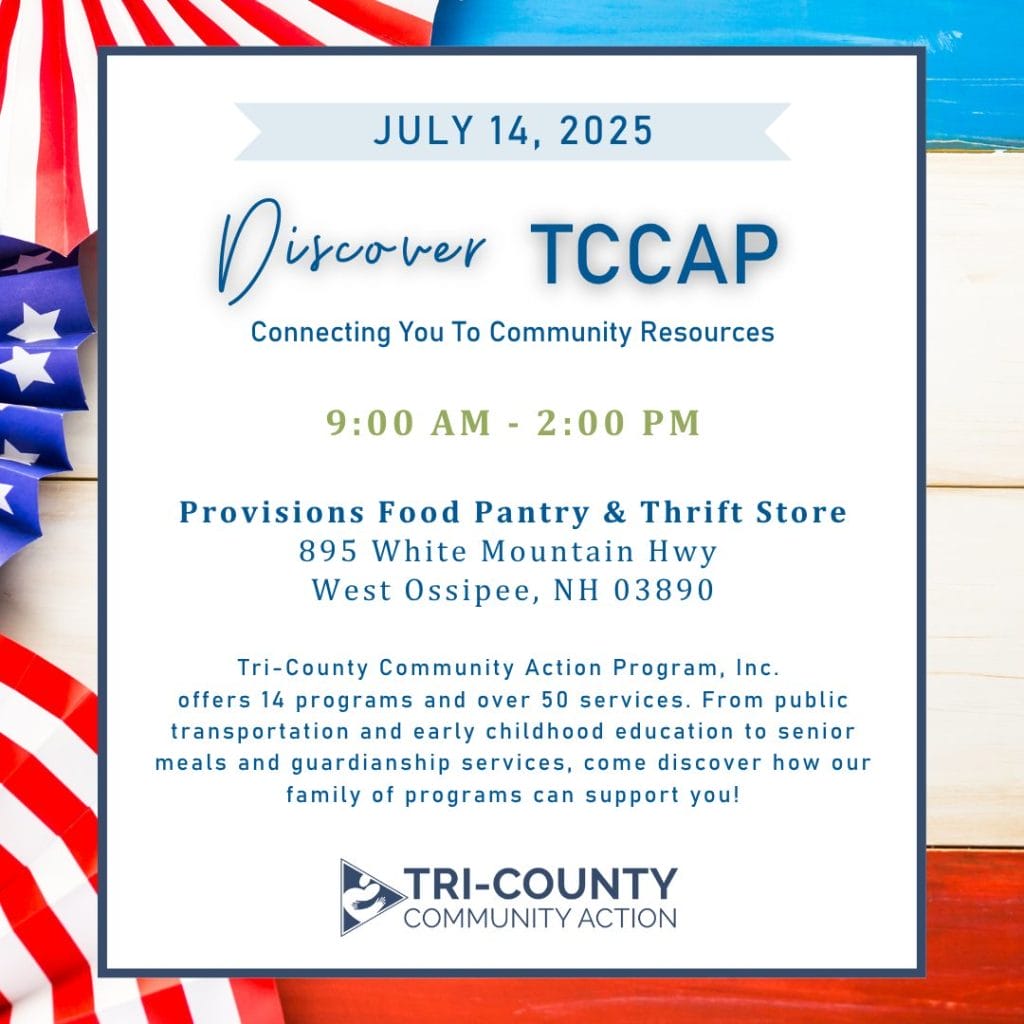 JULY 14, 2025

Discover TCCAP

Connecting You To Community Resources

9:00 AM - 2:00 PM

Provisions Food Pantry & Thrift Store
895 White Mountain Hwy
West Ossipee, NH 03890

Tri-County Community Action Program, Inc. offers 14 programs and over 50 services. From public transportation and early childhood education to senior meals and guardianship services, come discover how our family of programs can support you!

TRI-COUNTY
COMMUNITY ACTION